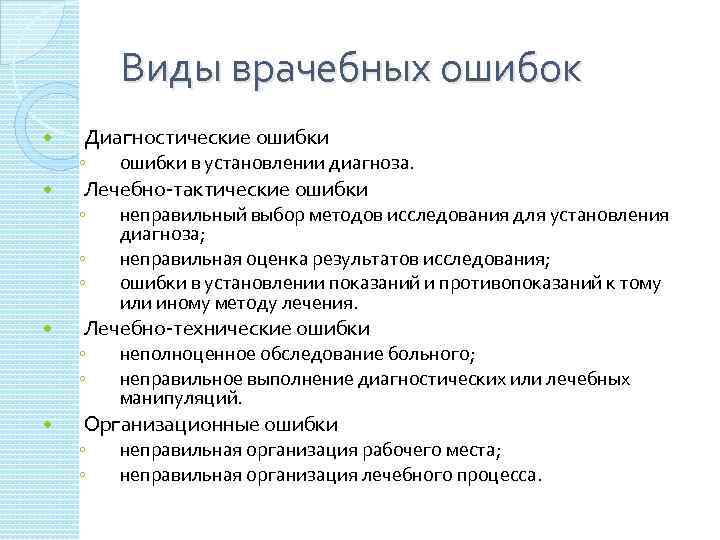 Виды врачебных ошибок

Диагностические ошибки
ошибки в установлении диагноза.
Лечебно-тактические ошибки
неправильный выбор методов исследования для установления диагноза;
неправильная оценка результатов исследования;
ошибки в установлении показаний и противопоказаний к тому или иному методу лечения.
Лечебно-технические ошибки
неполноценное обследование больного;
неправильное выполнение диагностических или лечебных манипуляций.
Организационные ошибки
неправильная организация рабочего места;
неправильная организация лечебного процесса.